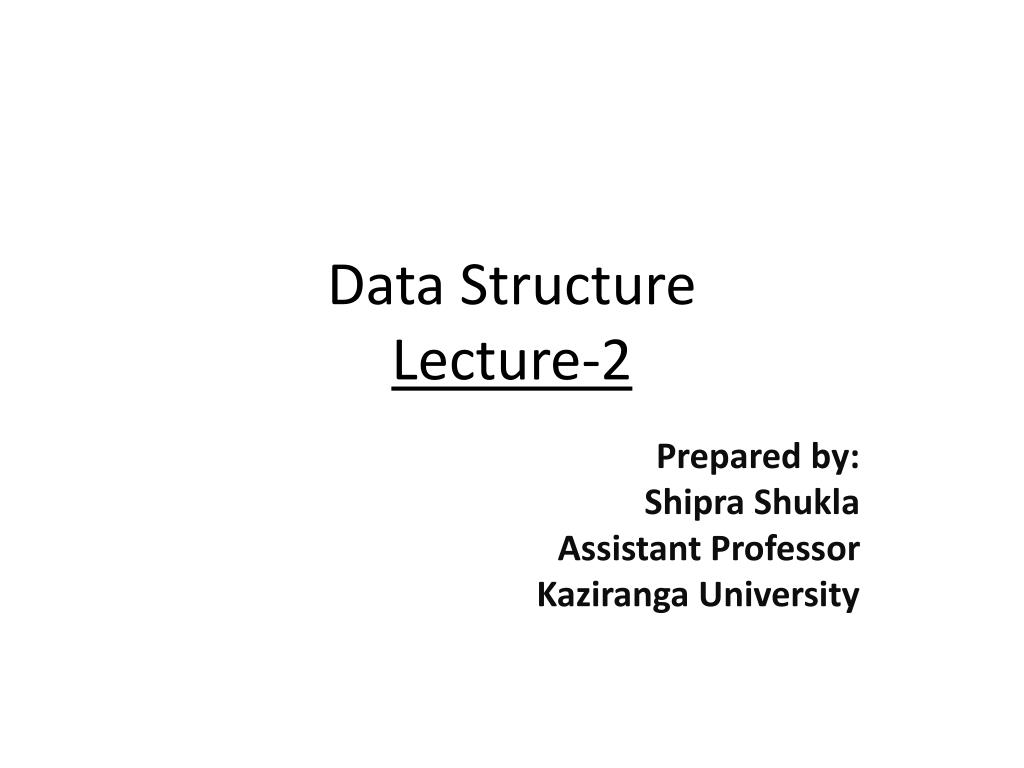 Data Structure
Lecture-2

Prepared by:
Shipra Shukla
Assistant Professor
Kaziranga University